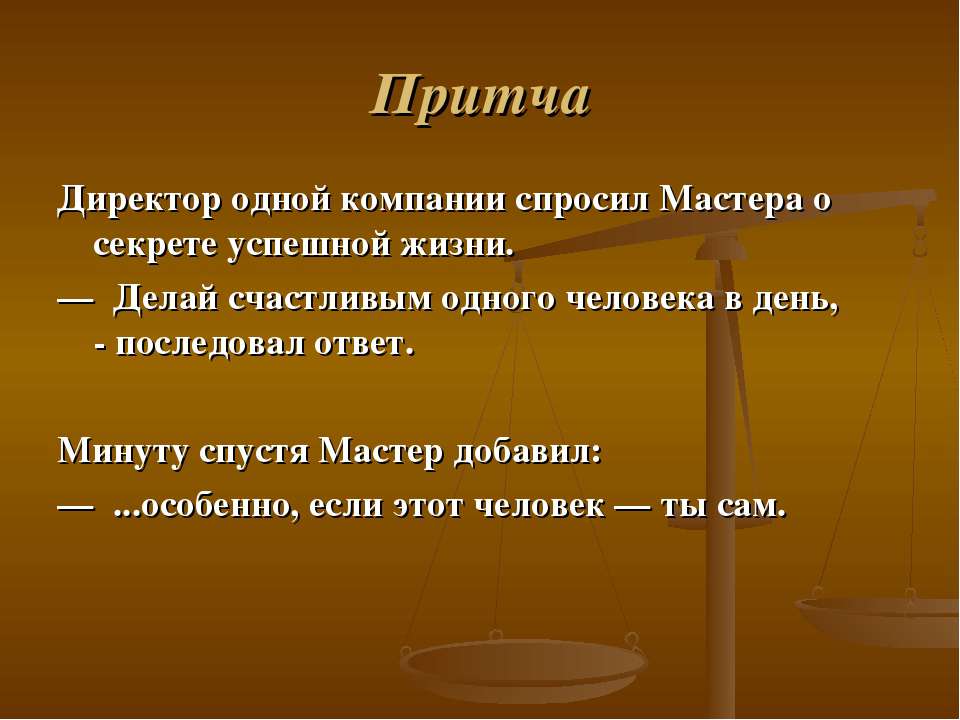 Притча

Директор одной компании спросил Мастера о секрете успешной жизни.

— Делай счастливым одного человека в день, - последовал ответ.

Минуту спустя Мастер добавил:

— ...особенно, если этот человек — ты сам.